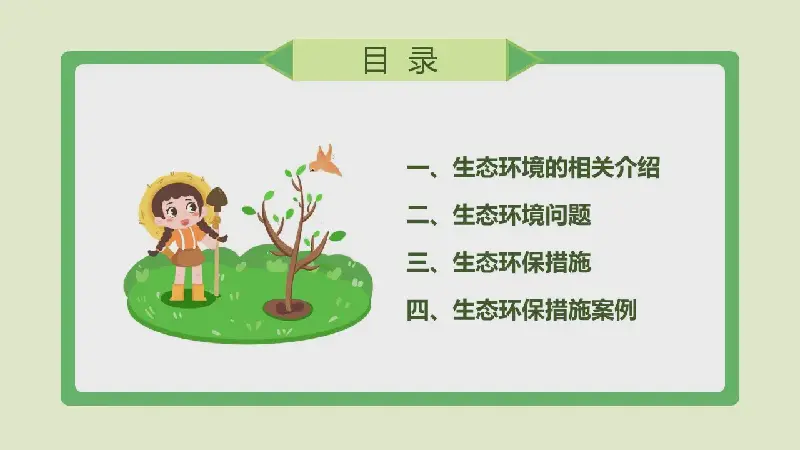 目 录

一、生态环境的相关介绍

二、生态环境问题

三、生态环保措施

四、生态环保措施案例